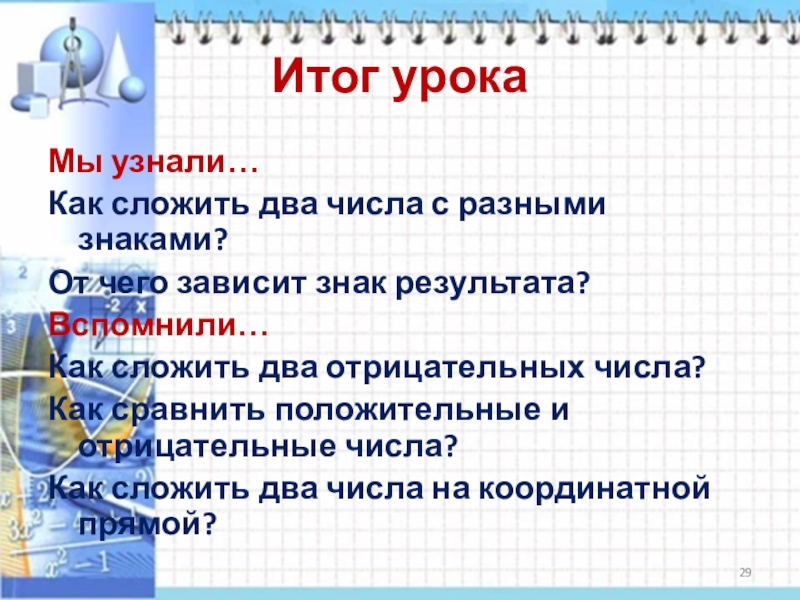 Итог урока

Мы узнали…

Как сложить два числа с разными знаками?

От чего зависит знак результата?

Вспомнили…

Как сложить два отрицательных числа?

Как сравнить положительные и отрицательные числа?

Как сложить два числа на координатной прямой?

29